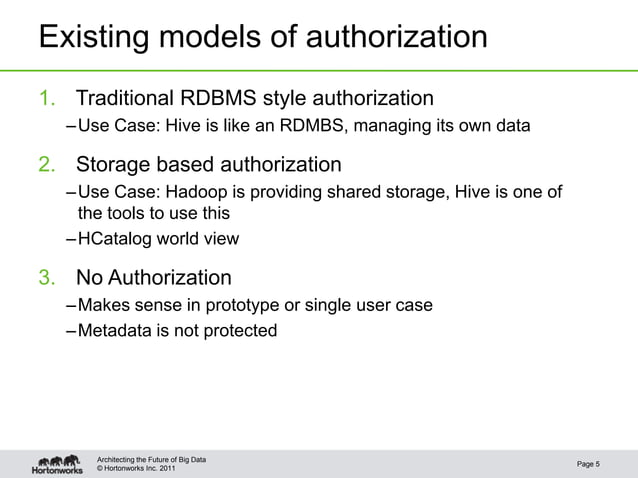 Existing models of authorization

1. Traditional RDBMS style authorization
– Use Case: Hive is like an RDMBS, managing its own data

2. Storage based authorization
– Use Case: Hadoop is providing shared storage, Hive is one of the tools to use this
– HCatalog world view

3. No Authorization
– Makes sense in prototype or single user case
– Metadata is not protected

Hortonworks

Architecting the Future of Big Data
© Hortonworks Inc. 2011

Page 5